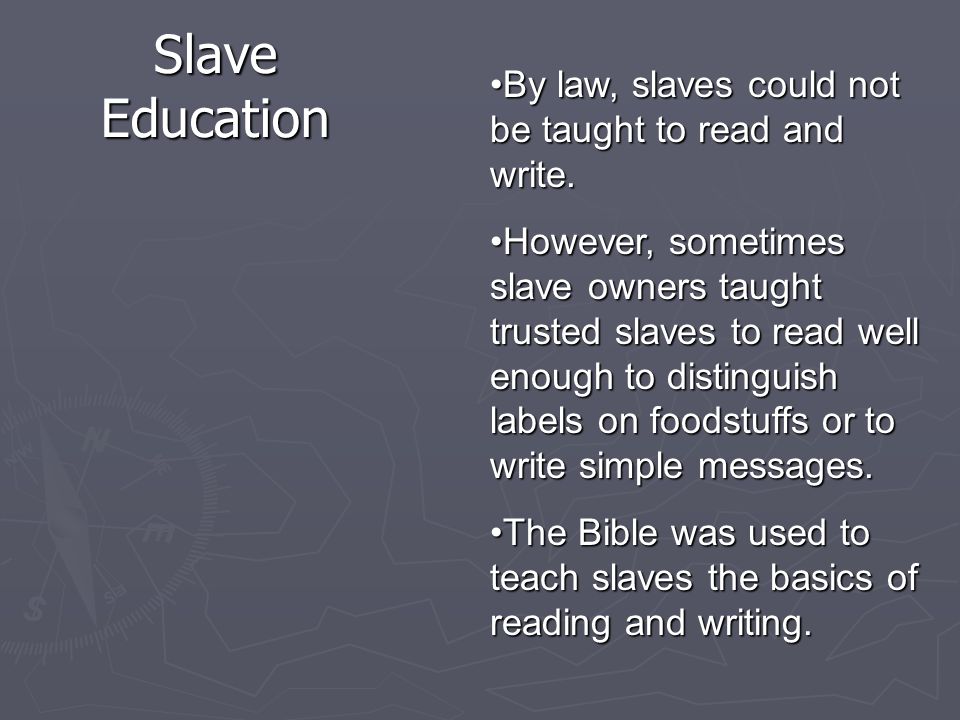 Slave Education

•By law, slaves could not be taught to read and write.

•However, sometimes slave owners taught trusted slaves to read well enough to distinguish labels on foodstuffs or to write simple messages.

•The Bible was used to teach slaves the basics of reading and writing.